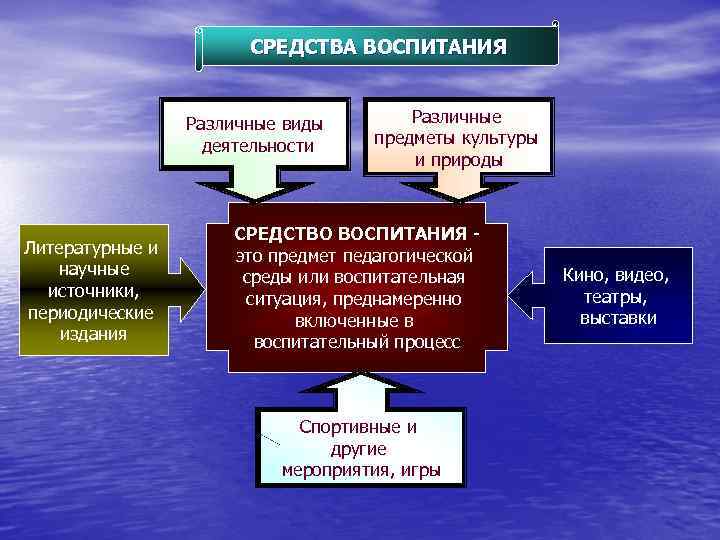 СРЕДСТВА ВОСПИТАНИЯ

Различные виды деятельности

Различные предметы культуры и природы

Литературные и научные источники, периодические издания

СРЕДСТВО ВОСПИТАНИЯ - это предмет педагогической среды или воспитательная ситуация, преднамеренно включенные в воспитательный процесс

Кино, видео, театры, выставки

Спортивные и другие мероприятия, игры